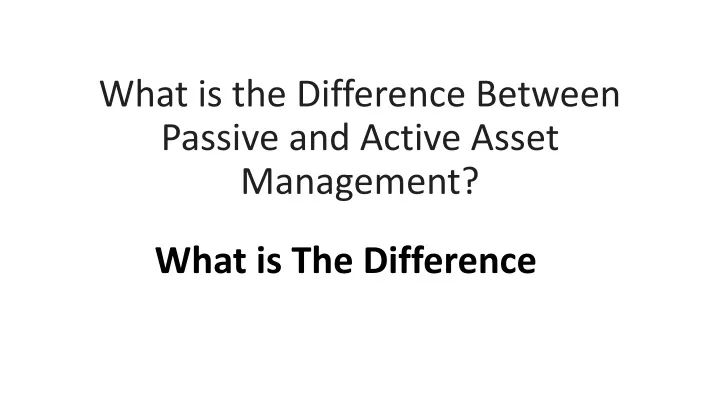 What is the Difference Between Passive and Active Asset Management?

What is The Difference